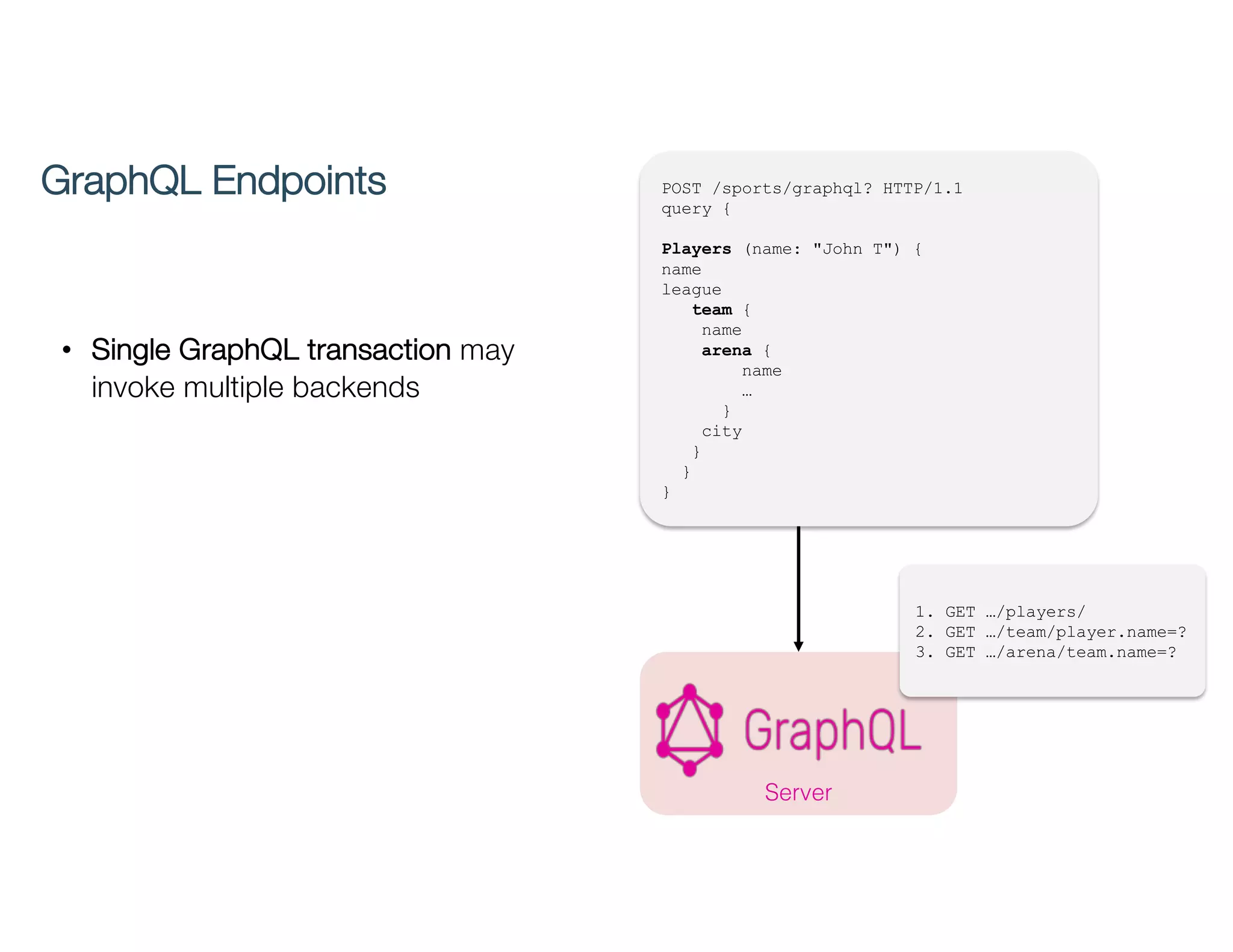 GraphQL Endpoints

• Single GraphQL transaction may invoke multiple backends

POST /sports/graphql? HTTP/1.1
query {

Players (name: "John T") {
name
league
team {
name
arena {
name
…
}
city
}
}
}

1. GET …/players/
2. GET …/team/player.name=?
3. GET …/arena/team.name=?

GraphQL
Server